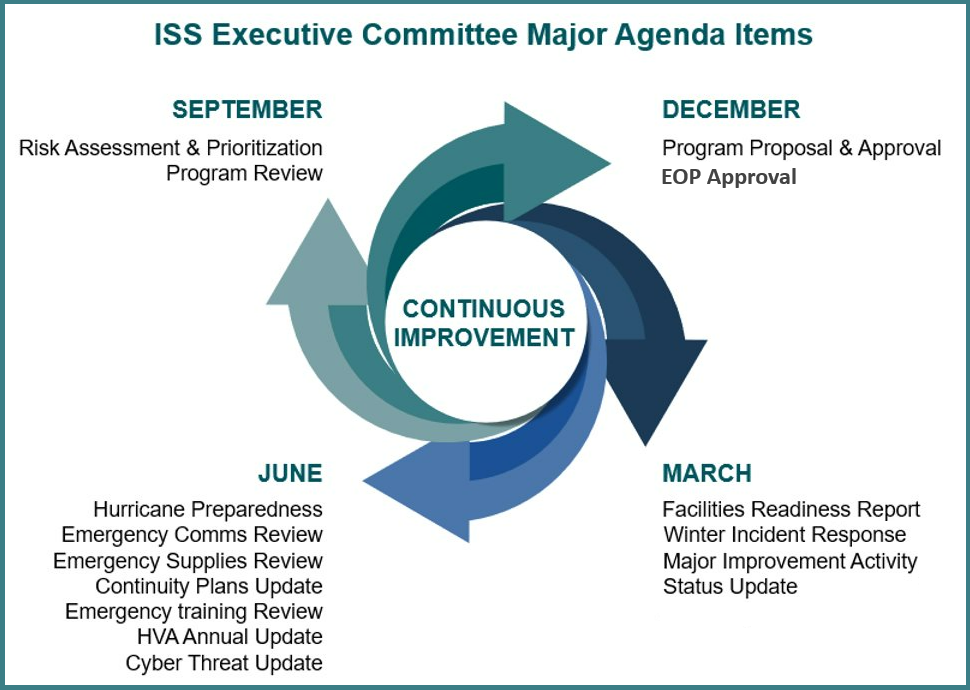 ISS Executive Committee Major Agenda Items

SEPTEMBER
Risk Assessment & Prioritization
Program Review

DECEMBER
Program Proposal & Approval
EOP Approval

CONTINUOUS IMPROVEMENT

JUNE
Hurricane Preparedness
Emergency Comms Review
Emergency Supplies Review
Continuity Plans Update
Emergency training Review
HVA Annual Update
Cyber Threat Update

MARCH
Facilities Readiness Report
Winter Incident Response
Major Improvement Activity Status Update